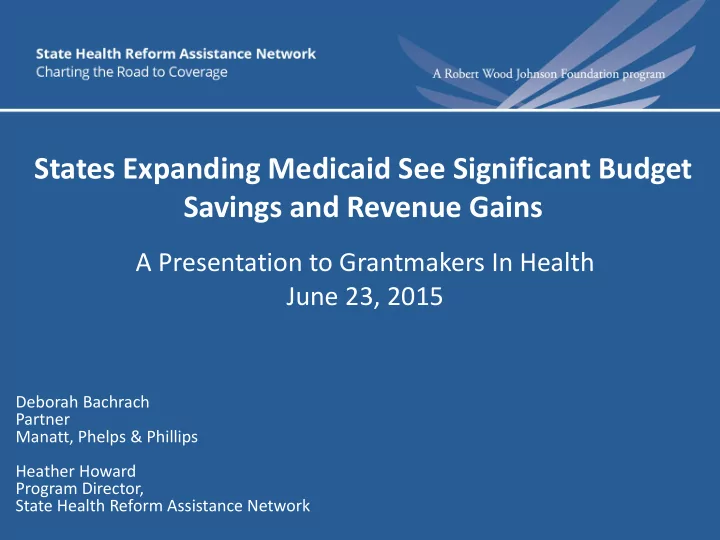 State Health Reform Assistance Network
Charting the Road to Coverage

A Robert Wood Johnson Foundation program

States Expanding Medicaid See Significant Budget Savings and Revenue Gains

A Presentation to Grantmakers In Health
June 23, 2015

Deborah Bachrach
Partner
Manatt, Phelps & Phillips

Heather Howard
Program Director,
State Health Reform Assistance Network